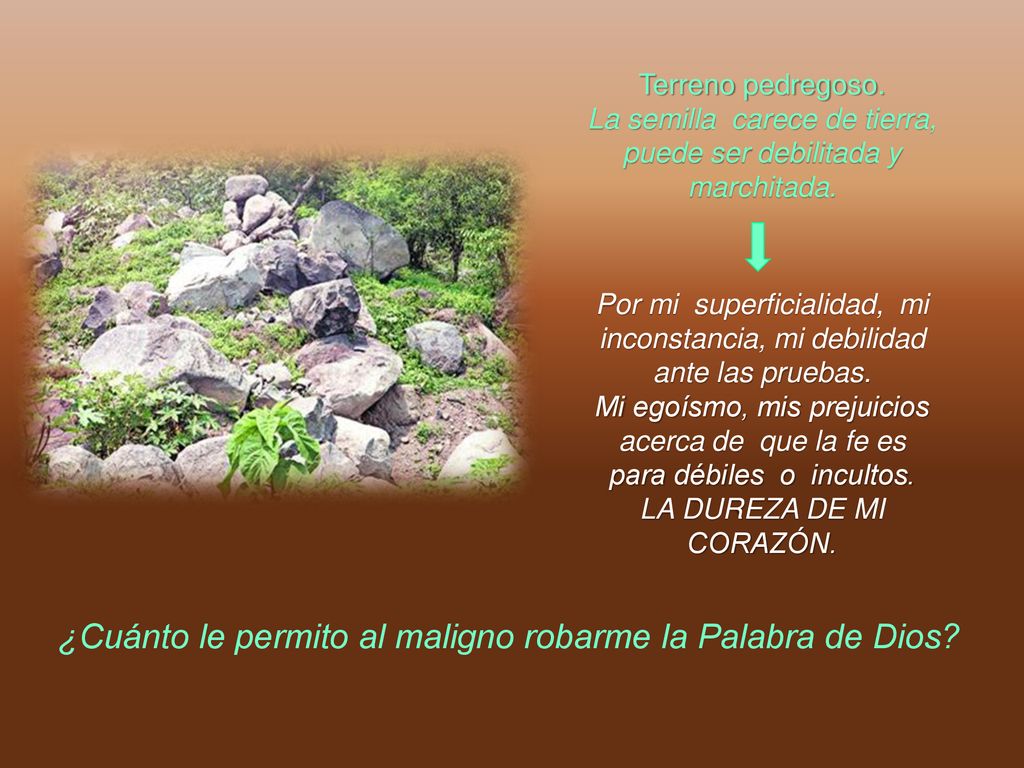 Terreno pedregoso.
La semilla carece de tierra, puede ser debilitada y marchitada.

Por mi superficialidad, mi inconstancia, mi debilidad ante las pruebas.
Mi egoísmo, mis prejuicios acerca de que la fe es para débiles o incultos.
LA DUREZA DE MI CORAZÓN.

¿Cuánto le permito al maligno robarme la Palabra de Dios?